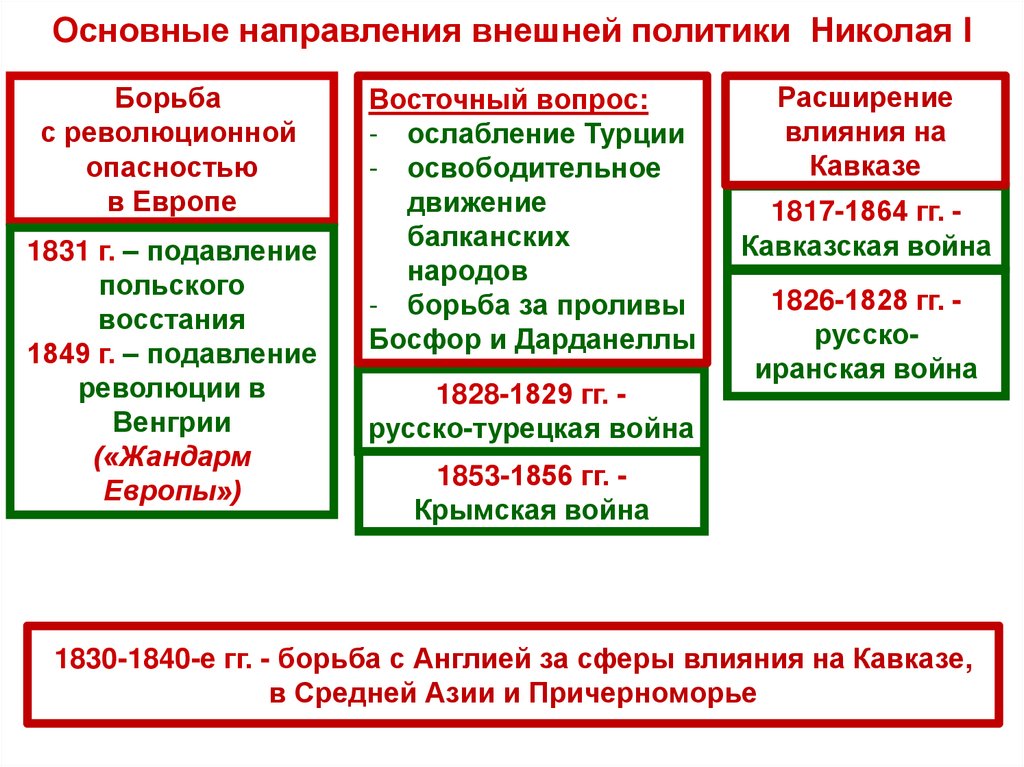 Основные направления внешней политики Николая I

Борьба с революционной опасностью в Европе

1831 г. – подавление польского восстания
1849 г. – подавление революции в Венгрии
(«Жандарм Европы»)

Восточный вопрос:
- ослабление Турции
- освободительное движение балканских народов
- борьба за проливы Босфор и Дарданеллы

1828-1829 гг. - русско-турецкая война

1853-1856 гг. - Крымская война

Расширение влияния на Кавказе

1817-1864 гг. - Кавказская война

1826-1828 гг. - русско-иранская война

1830-1840-е гг. - борьба с Англией за сферы влияния на Кавказе, в Средней Азии и Причерноморье